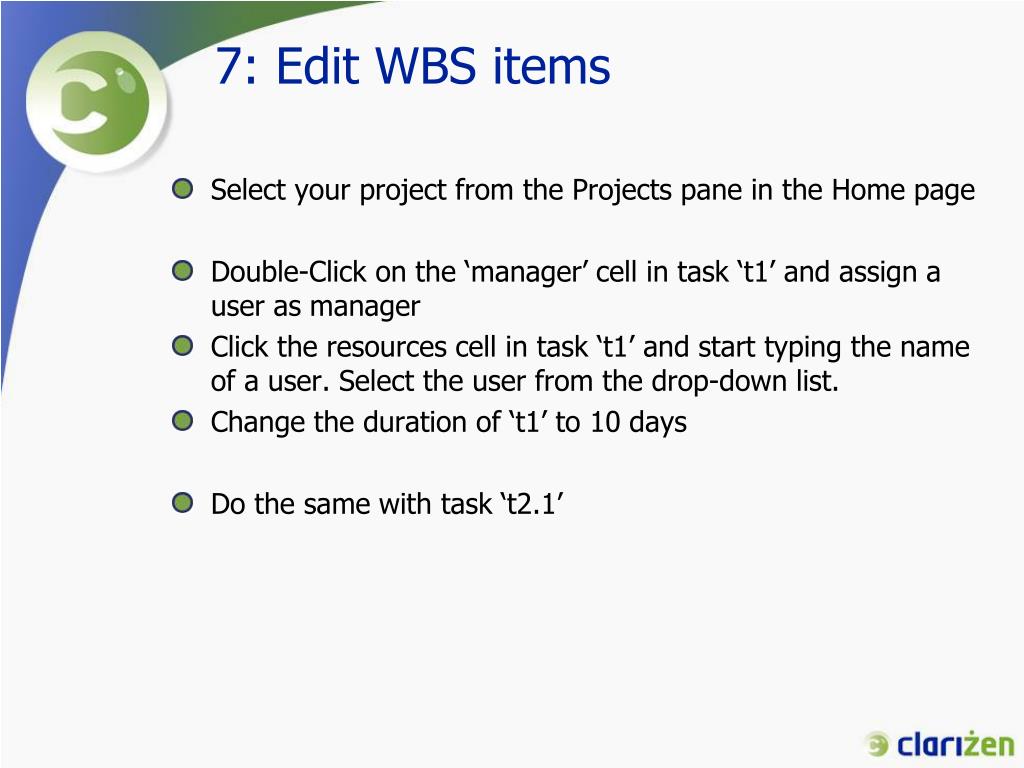 7: Edit WBS items

Select your project from the Projects pane in the Home page

Double-Click on the ‘manager’ cell in task ‘t1’ and assign a user as manager

Click the resources cell in task ‘t1’ and start typing the name of a user. Select the user from the drop-down list.

Change the duration of ‘t1’ to 10 days

Do the same with task ‘t2.1’

clarizen